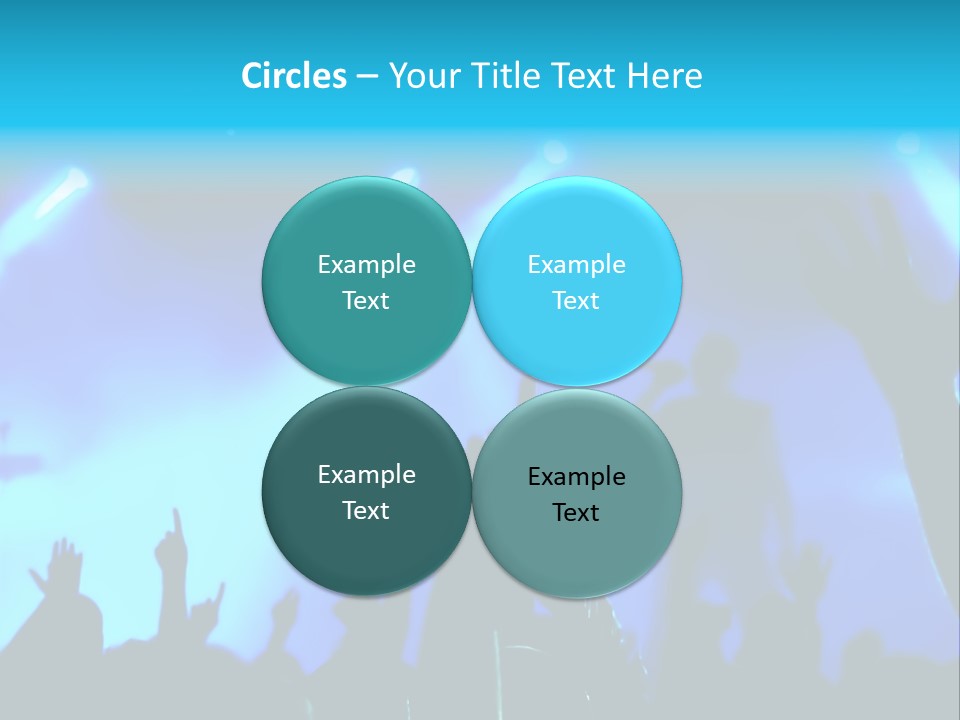 Circles – Your Title Text Here

Example Text

Example Text

Example Text

Example Text